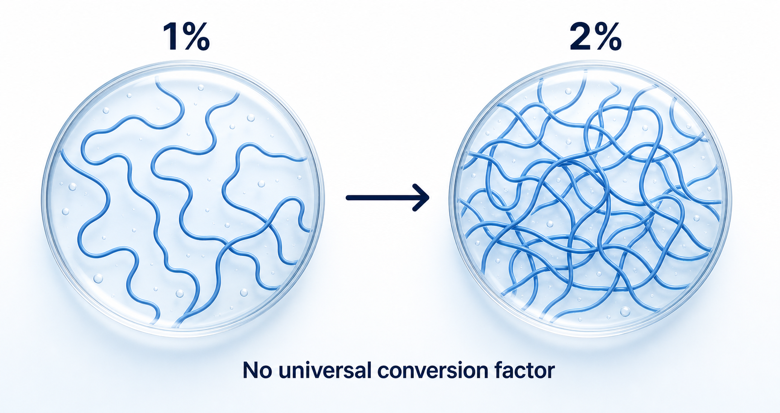 1%

2%

No universal conversion factor